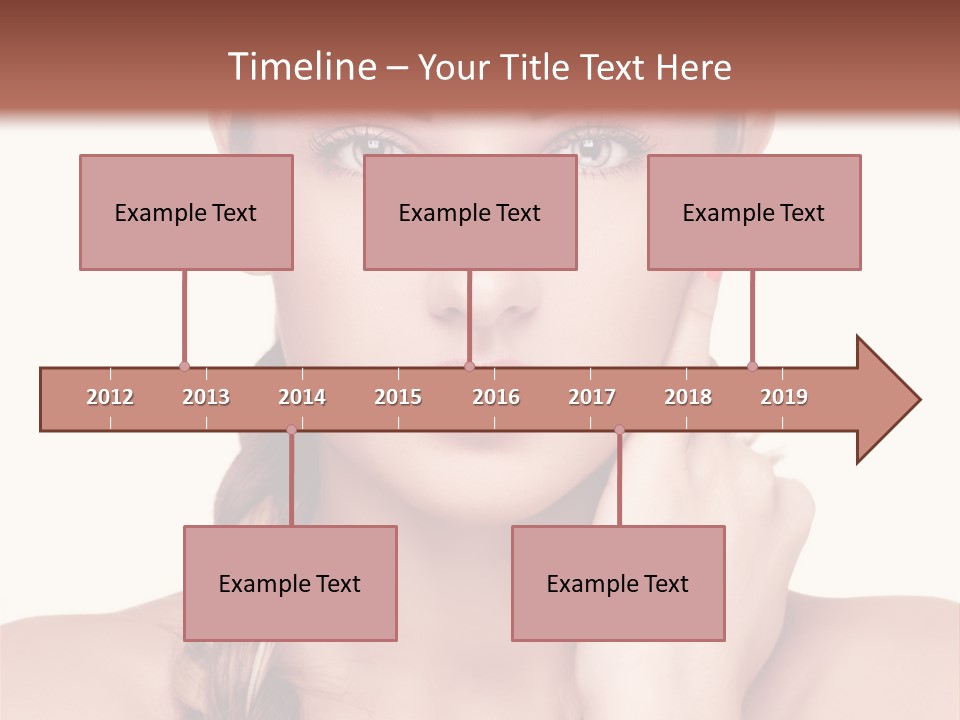 Timeline – Your Title Text Here

Example Text

Example Text

Example Text

2012 2013 2014 2015 2016 2017 2018 2019

Example Text

Example Text